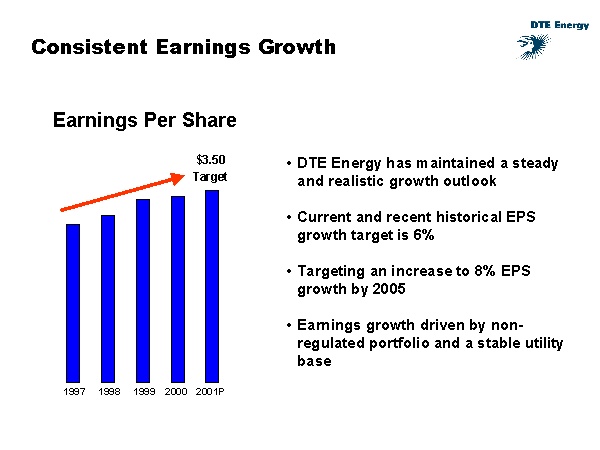 DTE Energy

Consistent Earnings Growth

Earnings Per Share

$3.50
Target

1997 1998 1999 2000 2001P

• DTE Energy has maintained a steady and realistic growth outlook

• Current and recent historical EPS growth target is 6%

• Targeting an increase to 8% EPS growth by 2005

• Earnings growth driven by non-regulated portfolio and a stable utility base